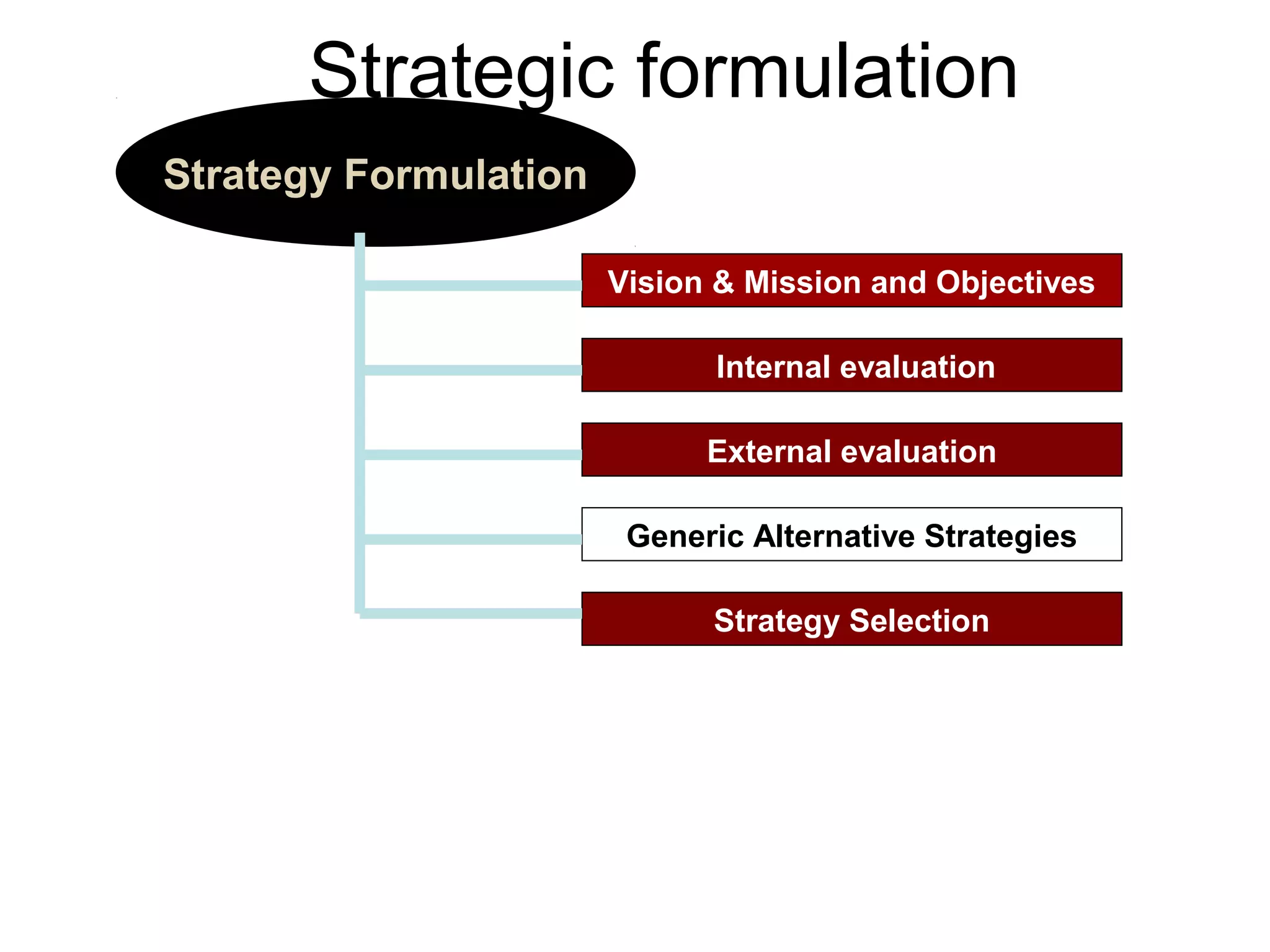 Strategic formulation

Strategy Formulation

Vision & Mission and Objectives

Internal evaluation

External evaluation

Generic Alternative Strategies

Strategy Selection